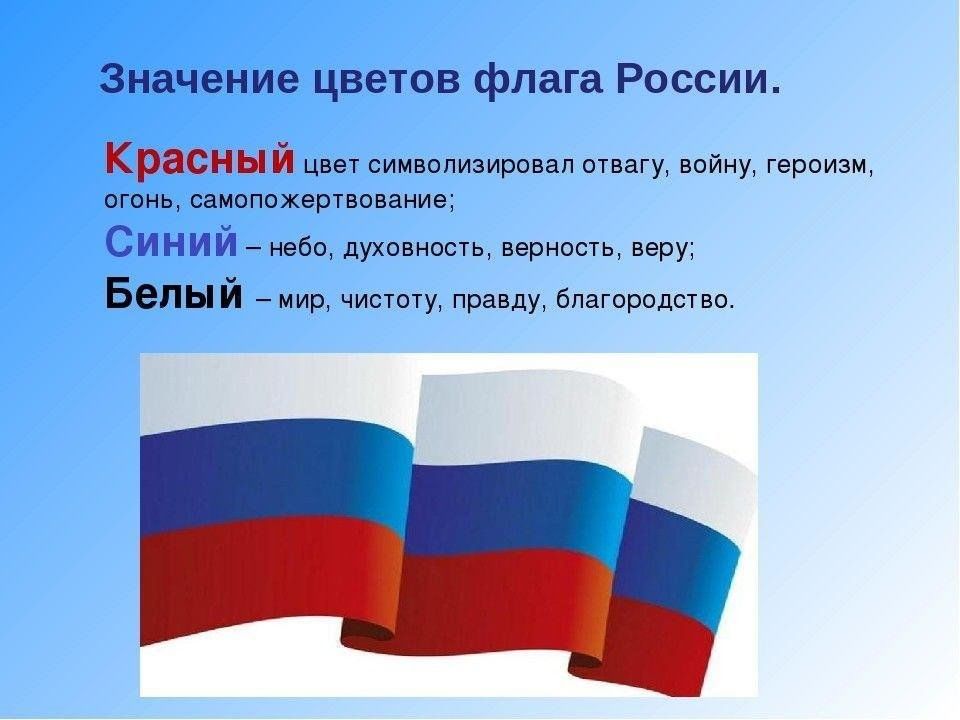 Значение цветов флага России.

Красный цвет символизировал отвагу, войну, героизм, огонь, самопожертвование;

Синий – небо, духовность, верность, веру;

Белый – мир, чистоту, правду, благородство.